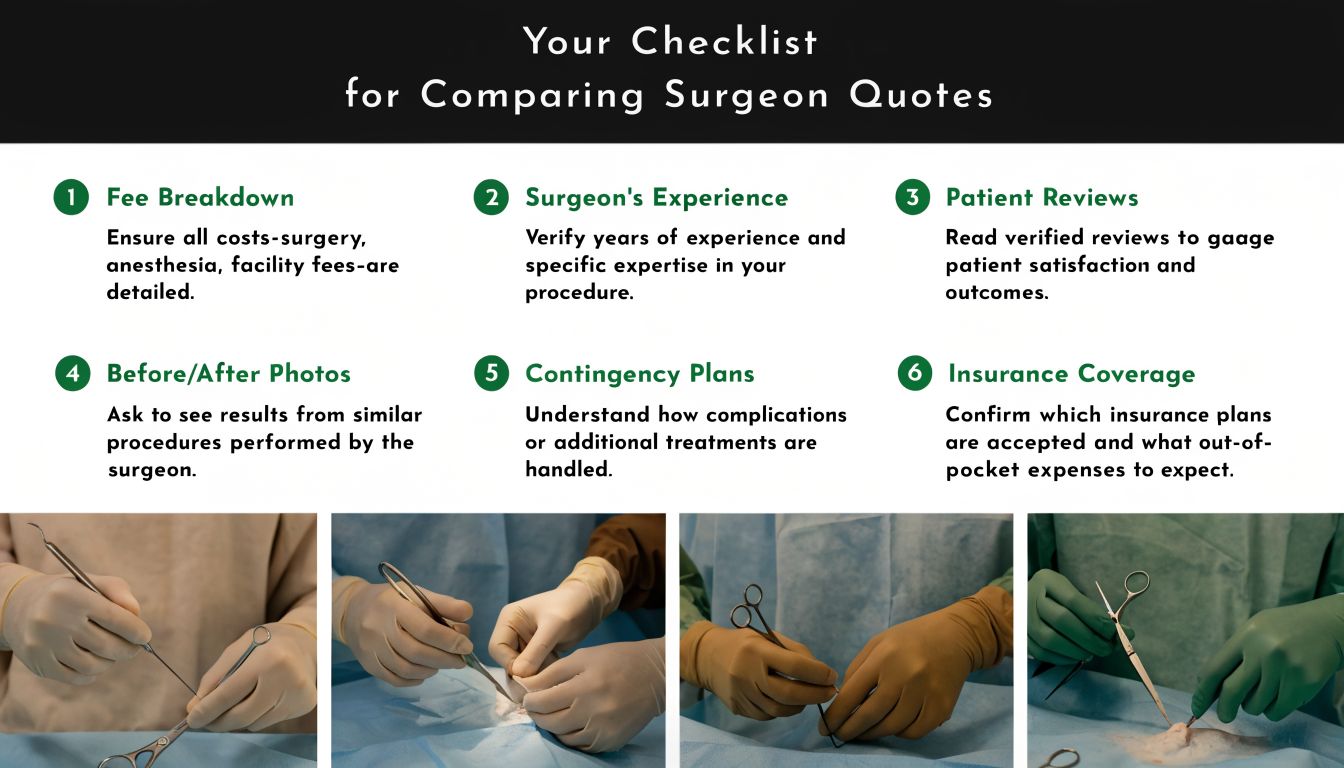 Your Checklist for Comparing Surgeon Quotes

1 Fee Breakdown

Ensure all costs-surgery, anesthesia, facility fees-are detailed.

2 Surgeon's Experience

Verify years of experience and specific expertise in your procedure.

3 Patient Reviews

Read verified reviews to gaage patient satisfaction and outcomes.

4 Before/After Photos

Ask to see results from similar procedures performed by the surgeon.

5 Contingency Plans

Understand how complications or additional treatments are handled.

6 Insurance Coverage

Confirm which insurance plans are accepted and what out-of-pocket expenses to expect.